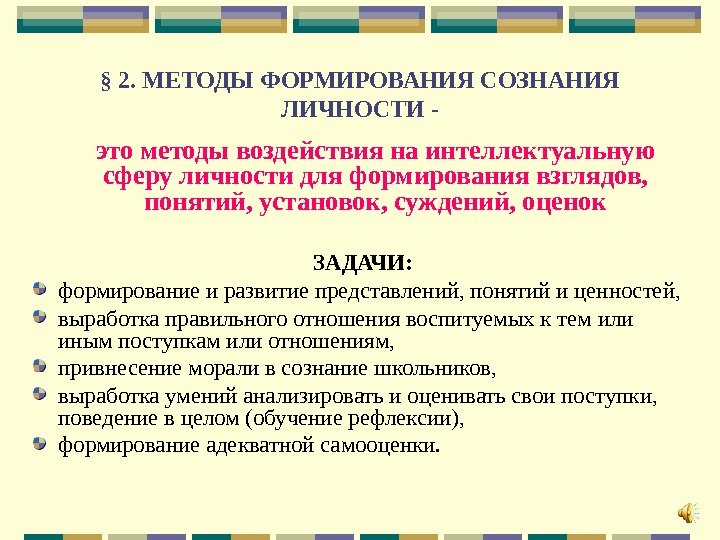 § 2. МЕТОДЫ ФОРМИРОВАНИЯ СОЗНАНИЯ ЛИЧНОСТИ -

это методы воздействия на интеллектуальную сферу личности для формирования взглядов, понятий, установок, суждений, оценок

ЗАДАЧИ:

формирование и развитие представлений, понятий и ценностей,

выработка правильного отношения воспитуемых к тем или иным поступкам или отношениям,

привнесение морали в сознание школьников,

выработка умений анализировать и оценивать свои поступки, поведение в целом (обучение рефлексии),

формирование адекватной самооценки.